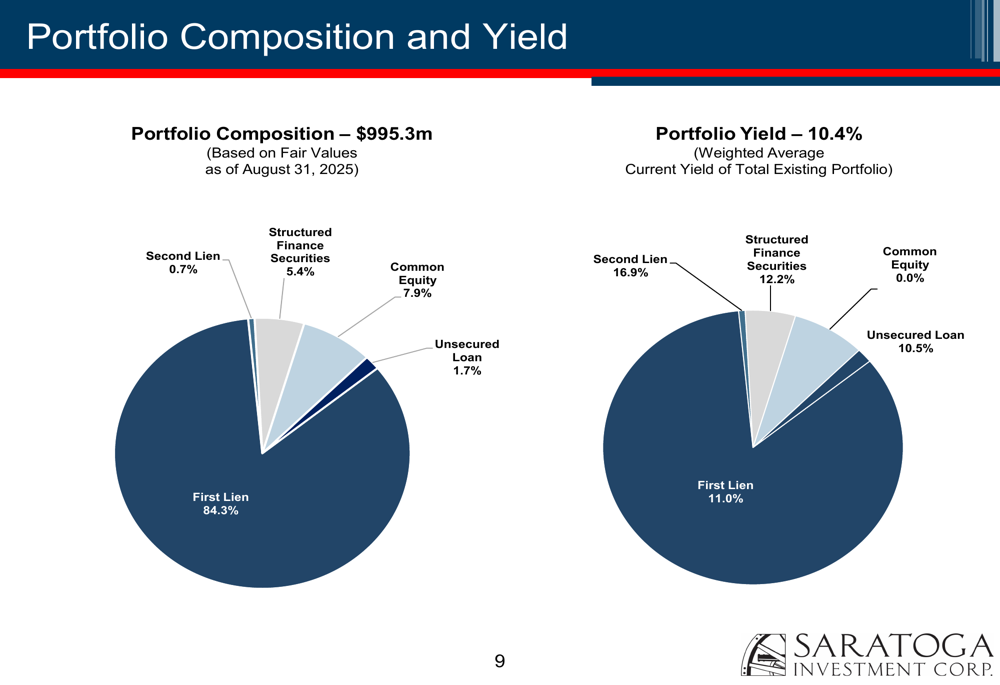 Portfolio Composition and Yield

Portfolio Composition – $995.3m
(Based on Fair Values
as of August 31, 2025)

Second Lien
0.7%

Structured
Finance
Securities
5.4%

Common
Equity
7.9%

Unsecured
Loan
1.7%

First Lien
84.3%

Portfolio Yield – 10.4%
(Weighted Average
Current Yield of Total Existing Portfolio)

Second Lien
16.9%

Structured
Finance
Securities
12.2%

Common
Equity
0.0%

Unsecured Loan
10.5%

First Lien
11.0%

9

SARATOGA
INVESTMENT CORP.